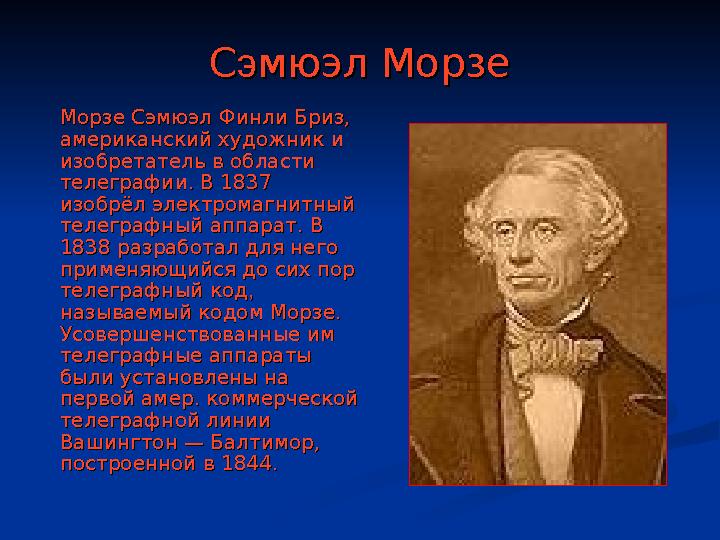 Сэмюэл Морзе

Морзе Сэмюэл Финли Бриз, американский художник и изобретатель в области телеграфии. В 1837 изобрёл электромагнитный телеграфный аппарат. В 1838 разработал для него применяющийся до сих пор телеграфный код, называемый кодом Морзе. Усовершенствованные им телеграфные аппараты были установлены на первой амер. коммерческой телеграфной линии Вашингтон — Балтимор, построенной в 1844.